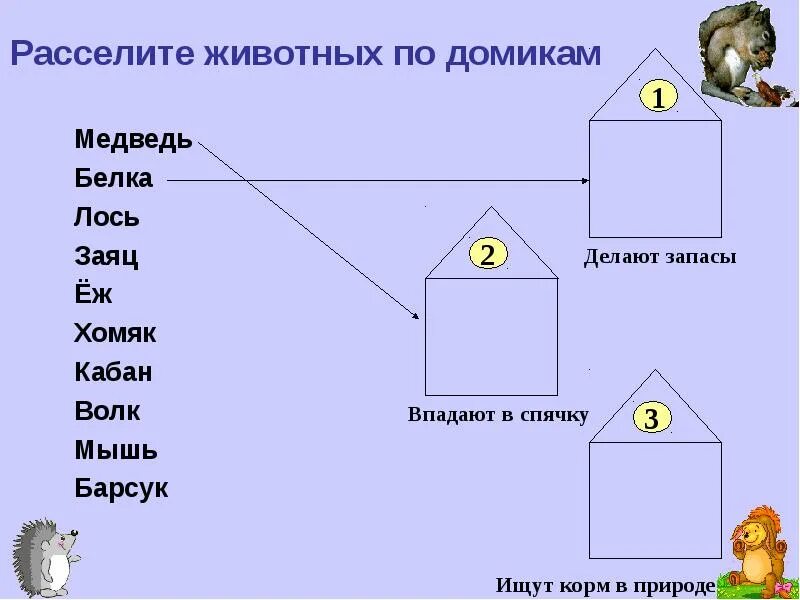 Расселите животных по домикам

Медведь
Белка
Лось
Заяц
Ёж
Хомяк
Кабан
Волк
Мышь
Барсук

1

Делают запасы

2

Впадают в спячку

3

Ищут корм в природе